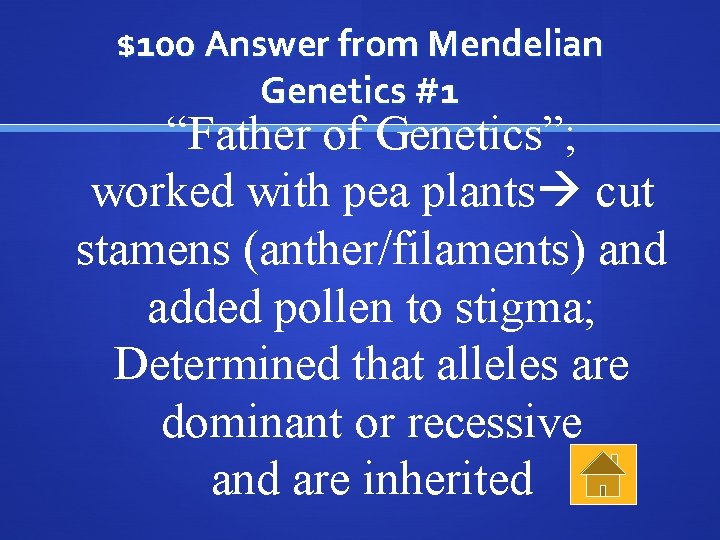 $100 Answer from Mendelian Genetics #1

“Father of Genetics”; worked with pea plants→ cut stamens (anther/filaments) and added pollen to stigma; Determined that alleles are dominant or recessive and are inherited